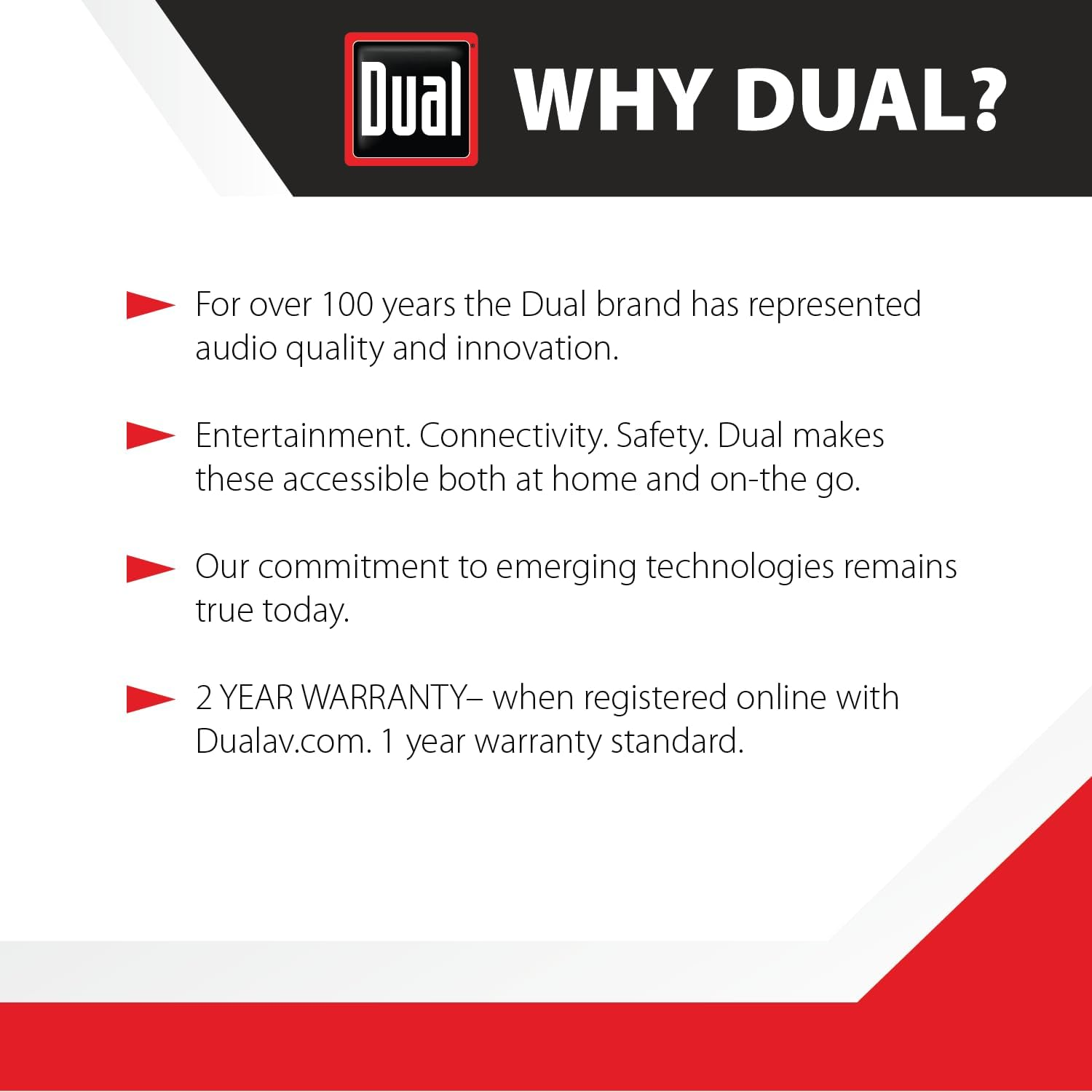 Dual WHY DUAL?

For over 100 years the Dual brand has represented audio quality and innovation.

Entertainment. Connectivity. Safety. Dual makes these accessible both at home and on-the go.

Our commitment to emerging technologies remains true today.

2 YEAR WARRANTY– when registered online with Dualav.com. 1 year warranty standard.